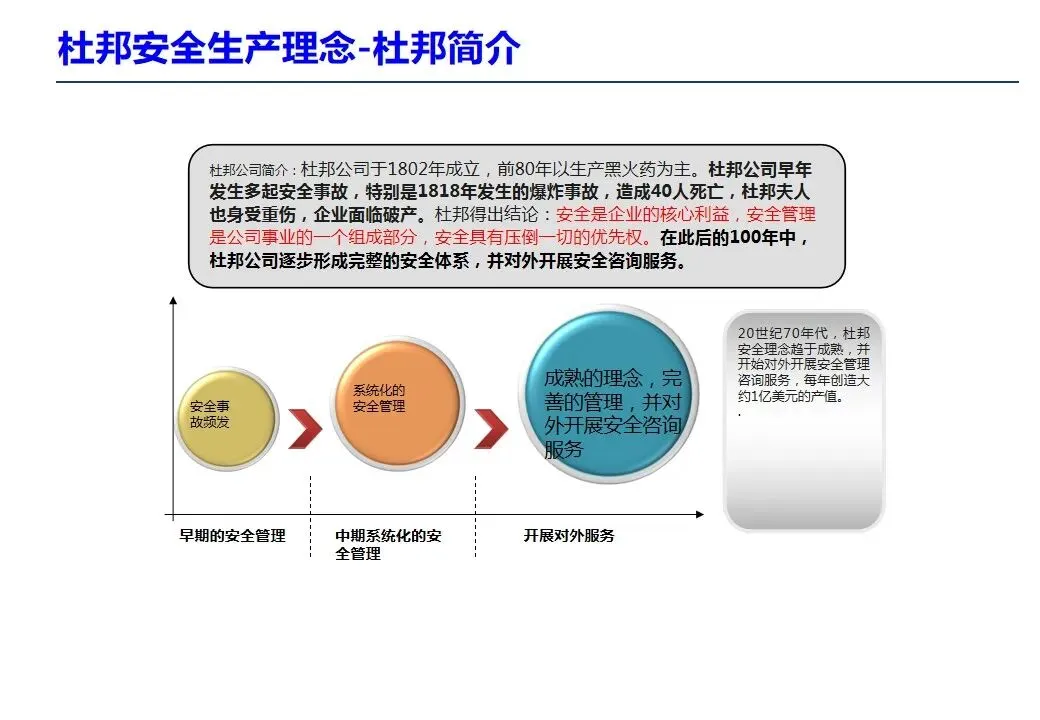 杜邦安全生产理念-杜邦简介

杜邦公司简介：杜邦公司于1802年成立，前80年以生产黑火药为主。杜邦公司早年发生多起安全事故，特别是1818年发生的爆炸事故，造成40人死亡，杜邦夫人也身受重伤，企业面临破产。杜邦得出结论：安全是企业的核心利益，安全管理是公司事业的一个组成部分，安全具有压倒一切的优先权。在此后的100年中，杜邦公司逐步形成完整的安全体系，并对外开展安全咨询服务。

安全事故频发

系统化的安全管理

成熟的理念，完善的管理，并对外开展安全咨询服务

20世纪70年代，杜邦安全理念趋于成熟，并开始对外开展安全管理咨询服务，每年创造大约1亿美元的产值。
.

早期的安全管理

中期系统化的安全管理

开展对外服务